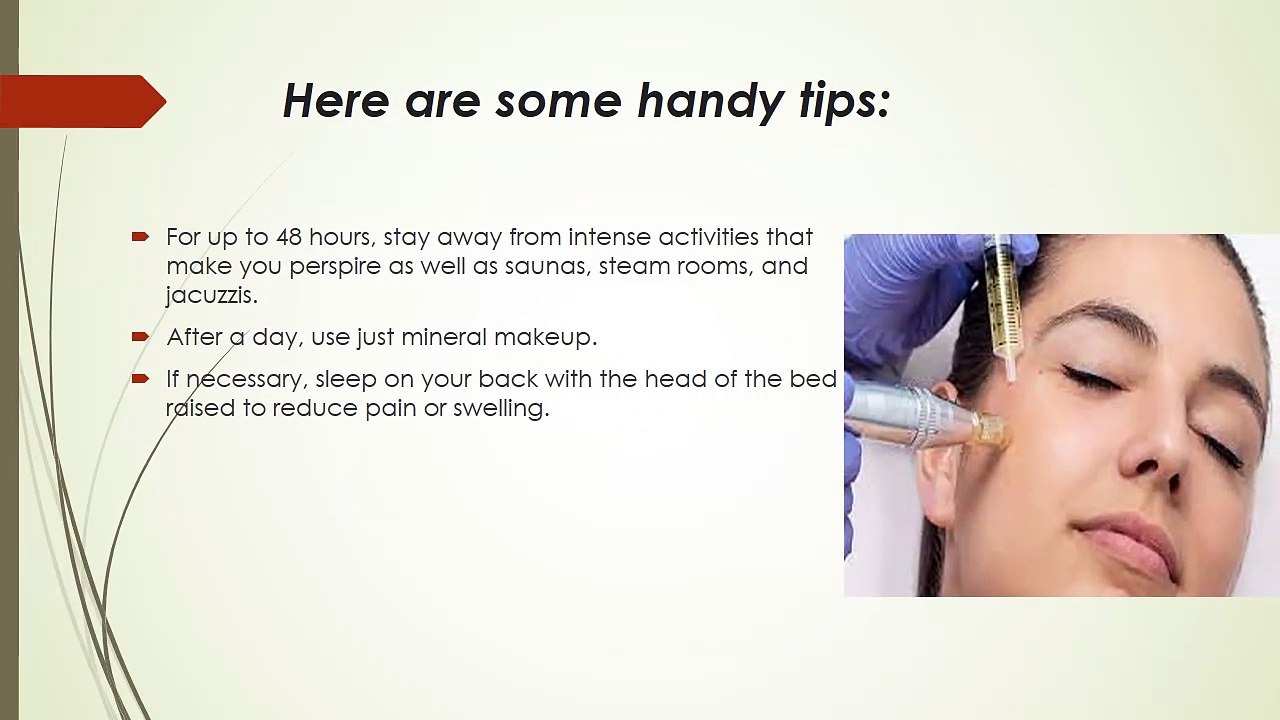 Here are some handy tips:

For up to 48 hours, stay away from intense activities that make you perspire as well as saunas, steam rooms, and jacuzzis.

After a day, use just mineral makeup.

If necessary, sleep on your back with the head of the bed raised to reduce pain or swelling.